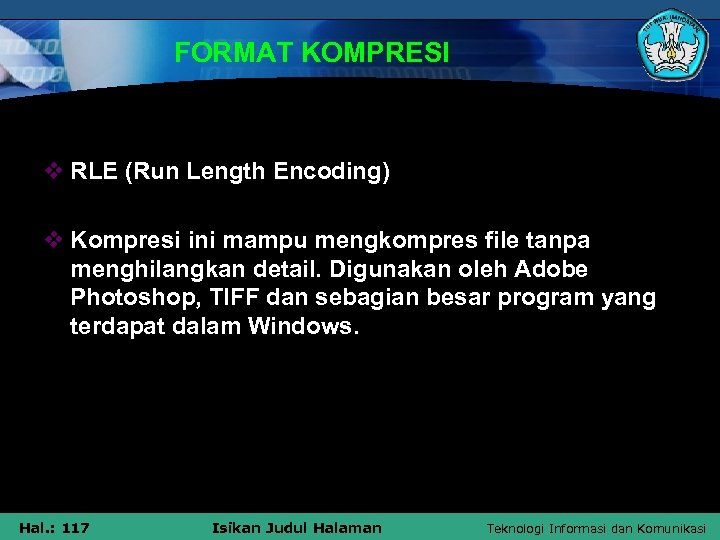 FORMAT KOMPRESI

❖ RLE (Run Length Encoding)

❖ Kompresi ini mampu mengkompres file tanpa menghilangkan detail. Digunakan oleh Adobe Photoshop, TIFF dan sebagian besar program yang terdapat dalam Windows.

Hal.: 117

Isikan Judul Halaman

Teknologi Informasi dan Komunikasi